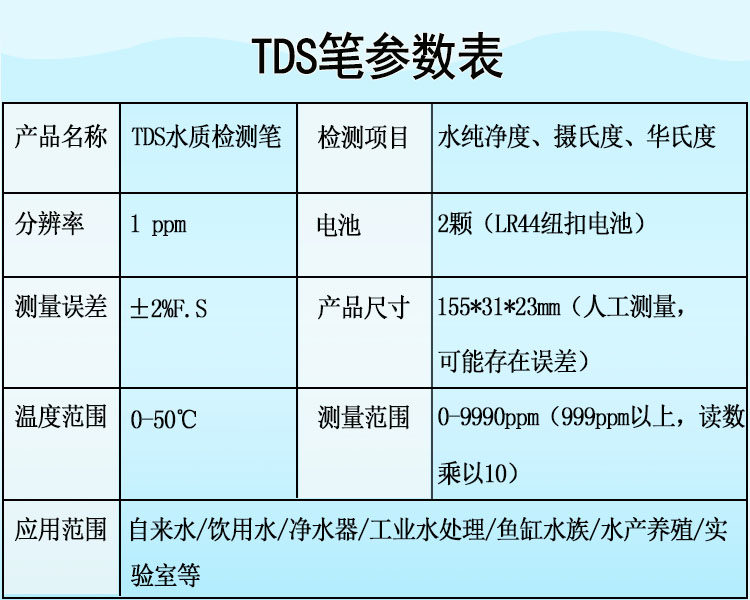 TDS笔参数表

| 产品名称 | TDS水质检测笔 | 检测项目 | 水纯净度、摄氏度、华氏度 |
|---|---|---|---|
| 分辨率 | 1 ppm | 电池 | 2颗（LR44纽扣电池） |
| 测量误差 | ±2%F.S | 产品尺寸 | 155*31*23mm（人工测量，可能存在误差） |
| 温度范围 | 0-50℃ | 测量范围 | 0-9990ppm（999ppm以上，读数乘以10） |
| 应用范围 | 自来水/饮用水/净水器/工业水处理/鱼缸水族/水产养殖/实验室等 | | |